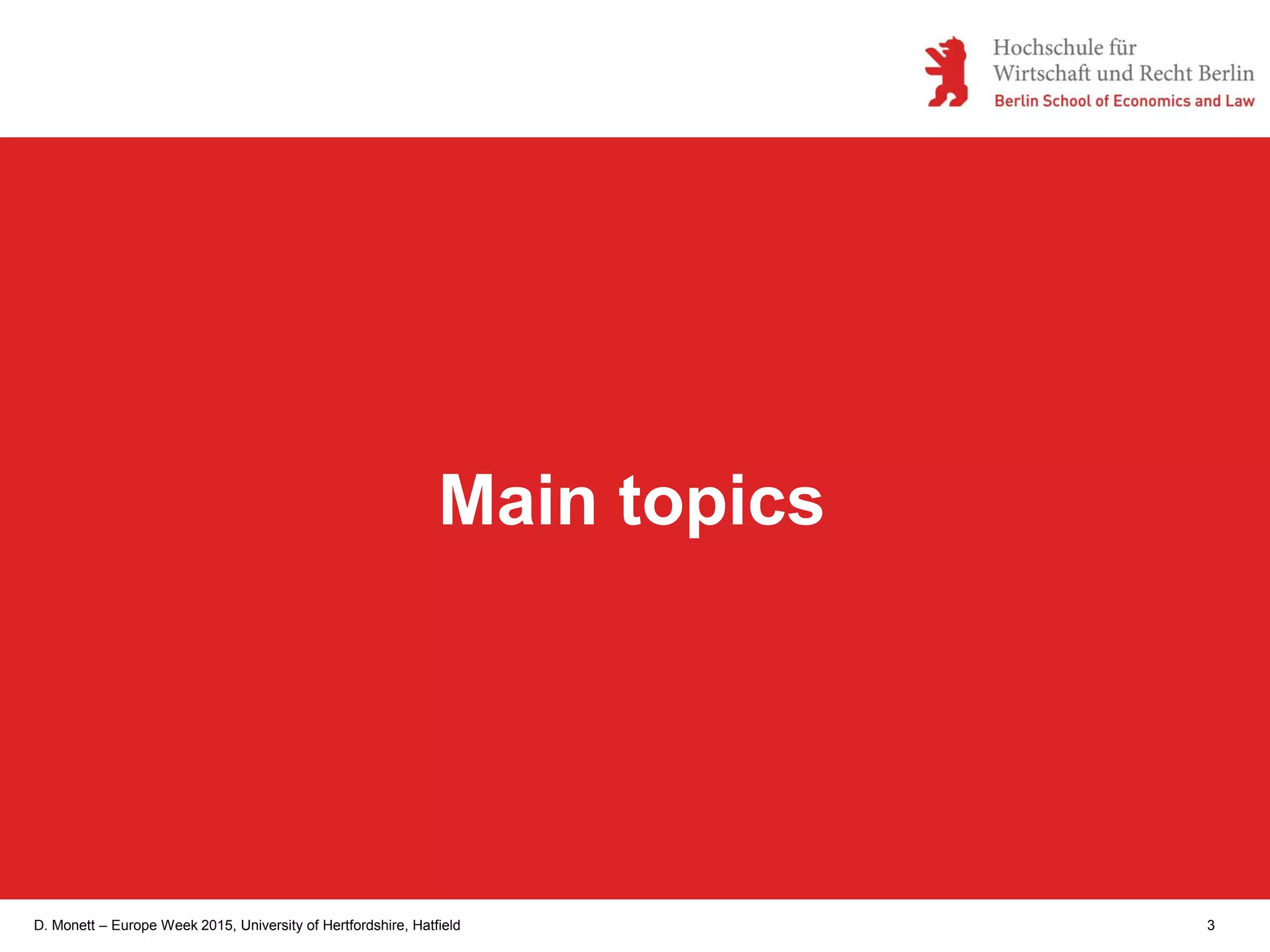 Hochschule für
Wirtschaft und Recht Berlin
Berlin School of Economics and Law

Main topics

D. Monett – Europe Week 2015, University of Hertfordshire, Hatfield

3